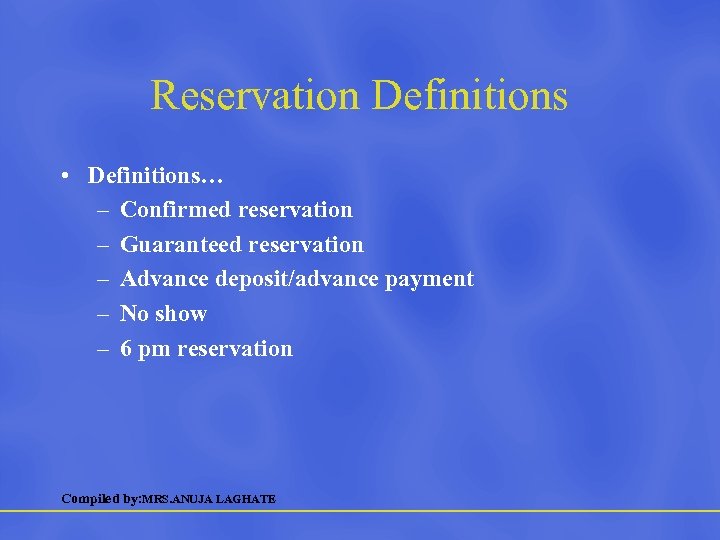 Reservation Definitions

• Definitions…
– Confirmed reservation
– Guaranteed reservation
– Advance deposit/advance payment
– No show
– 6 pm reservation

Compiled by:MRS.ANUJA LAGHATE